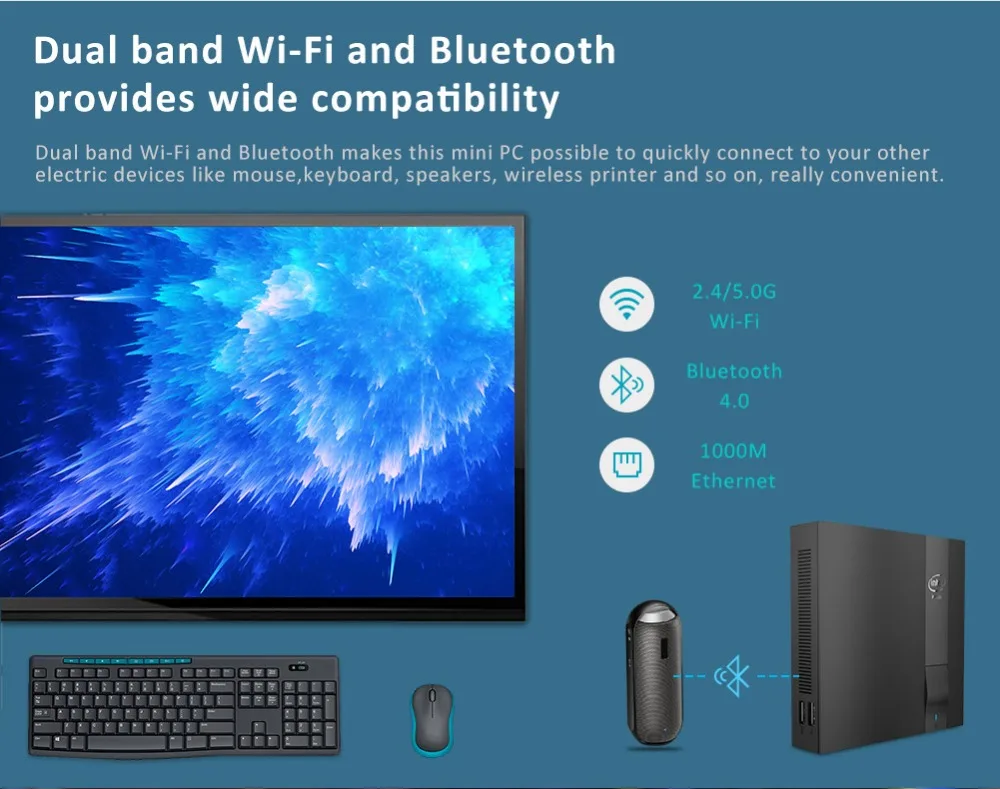 Dual band Wi-Fi and Bluetooth provides wide compatibility

Dual band Wi-Fi and Bluetooth makes this mini PC possible to quickly connect to your other electric devices like mouse,keyboard, speakers, wireless printer and so on, really convenient.

2.4/5.0G Wi-Fi

Bluetooth 4.0

1000M Ethernet